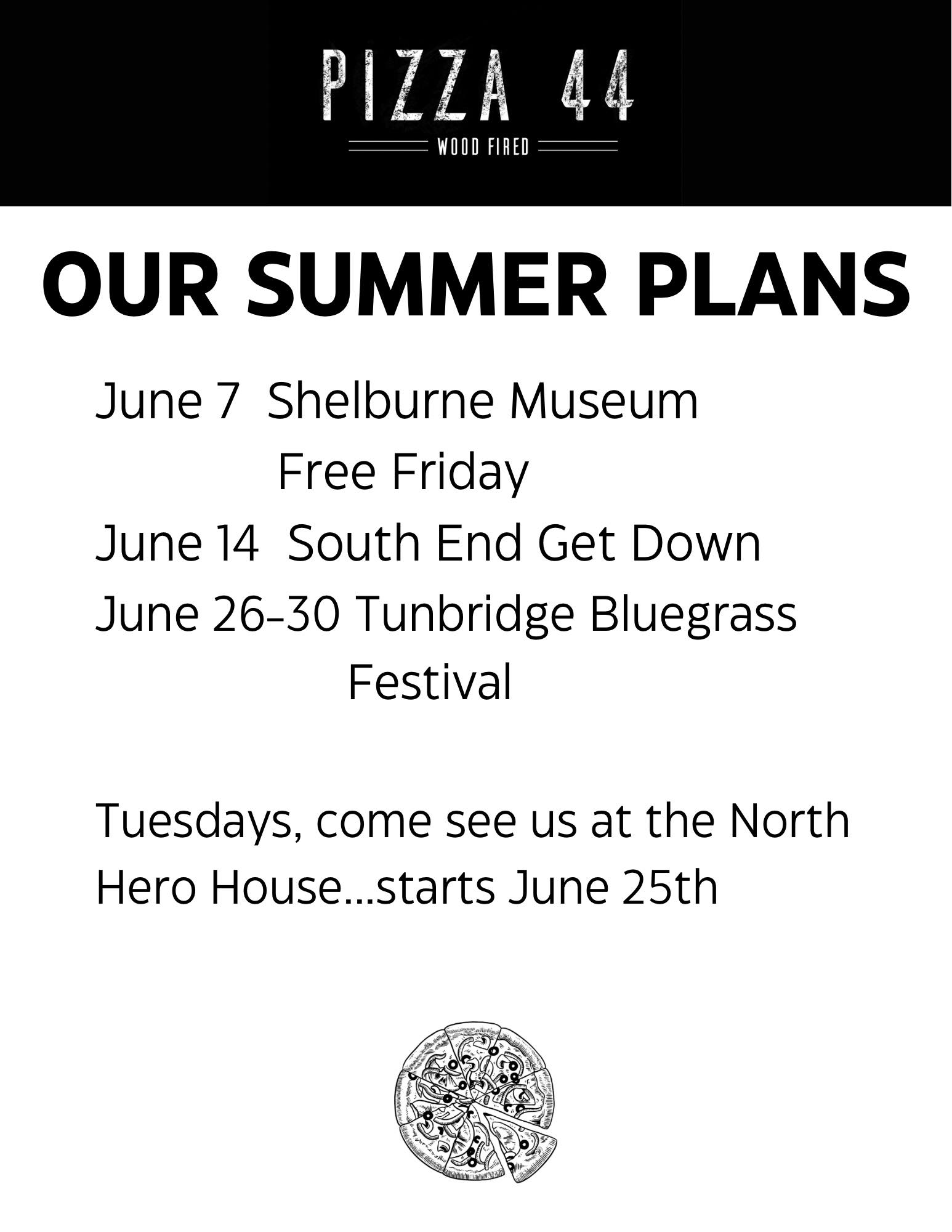 PIZZA 44

WOOD FIRED

OUR SUMMER PLANS

June 7 Shelburne Museum Free Friday
June 14 South End Get Down
June 26-30 Tunbridge Bluegrass Festival

Tuesdays, come see us at the North Hero House...starts June 25th